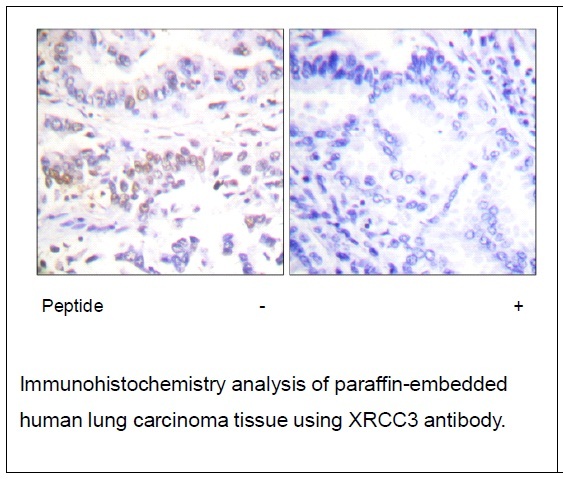 Peptide - +

Immunohistochemistry analysis of paraffin-embedded human lung carcinoma tissue using XRCC3 antibody.